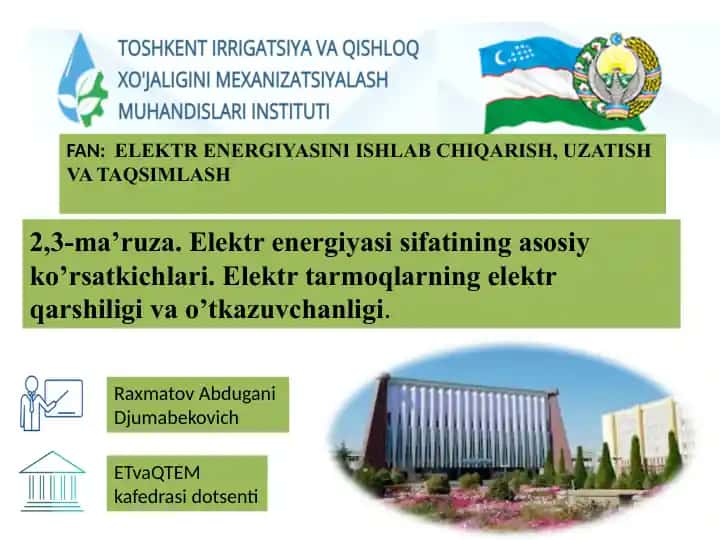 TOSHKENT IRRIGATSIYA VA QISHLOQ XO'JALIGINI MEXANIZATSIYALASH MUHANDISLARI INSTITUTI

FAN: ELEKTR ENERGIYASINI ISHLAB CHIQARISH, UZATISH VA TAQSIMLASH

2,3-ma’ruza. Elektr energiyasi sifatining asosiy ko’rsatkichlari. Elektr tarmoqlarning elektr qarshiligi va o’tkazuvchanligi.

Raxmatov Abdugani Djumabekovich

ETvaQTEM kafedrasi dotsenti